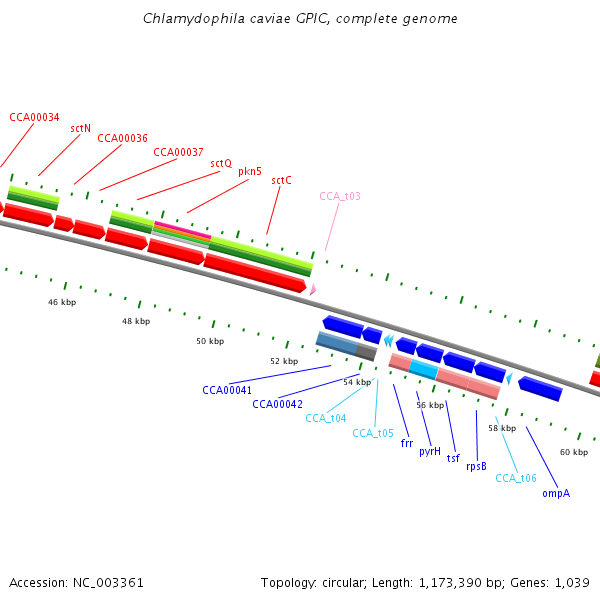 Chlamydophila caviae GPIC, complete genome

CCA00034
sctN
CCA00036
CCA00037
sctQ
pkn5
sctC
CCA_t03

46 kbp
48 kbp
50 kbp
52 kbp
54 kbp
56 kbp
58 kbp
60 kbp

CCA00041
CCA00042
CCA_t04
CCA_t05
frr
pyrH
tsf
rpsB
CCA_t06
ompA

Accession: NC_003361

Topology: circular; Length: 1,173,390 bp; Genes: 1,039